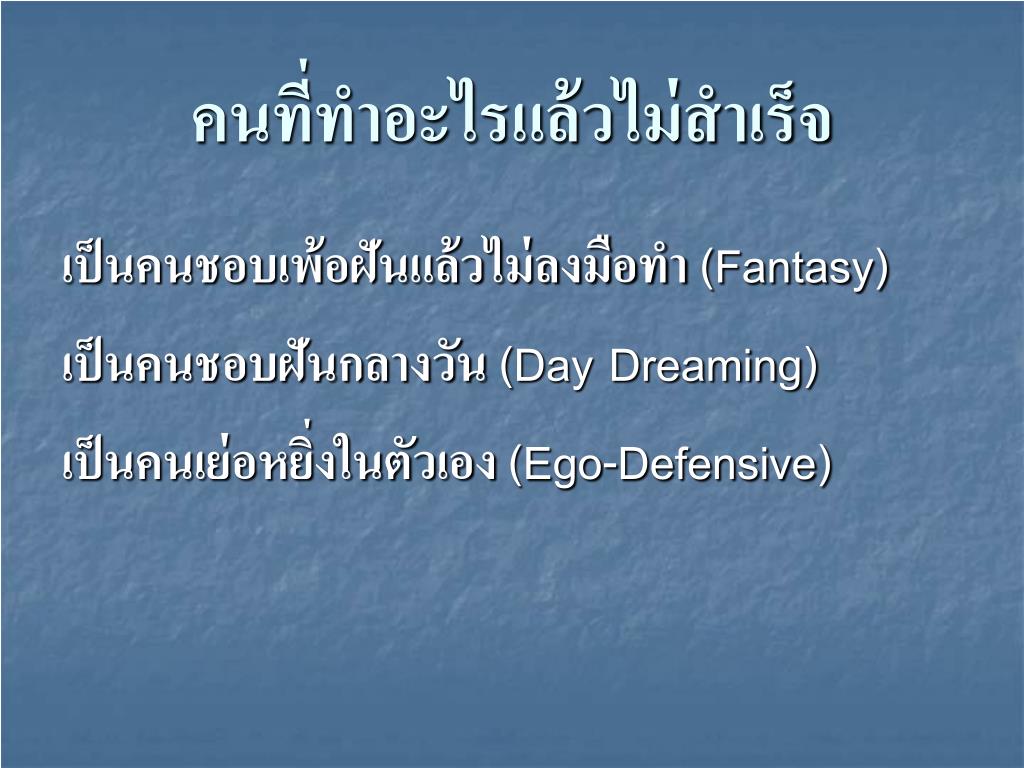 คนที่ทำอะไรแล้วไม่สำเร็จ

เป็นคนชอบเพ้อฝันแล้วไม่ลงมือทำ (Fantasy)

เป็นคนชอบฝันกลางวัน (Day Dreaming)

เป็นคนเย่อหยิ่งในตัวเอง (Ego-Defensive)